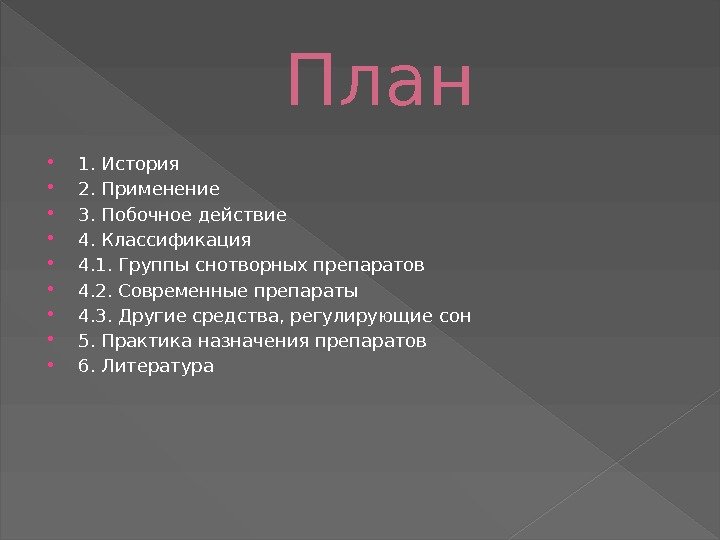 План

- 1. История
- 2. Применение
- 3. Побочное действие
- 4. Классификация
- 4.1. Группы снотворных препаратов
- 4.2. Современные препараты
- 4.3. Другие средства, регулирующие сон
- 5. Практика назначения препаратов
- 6. Литература